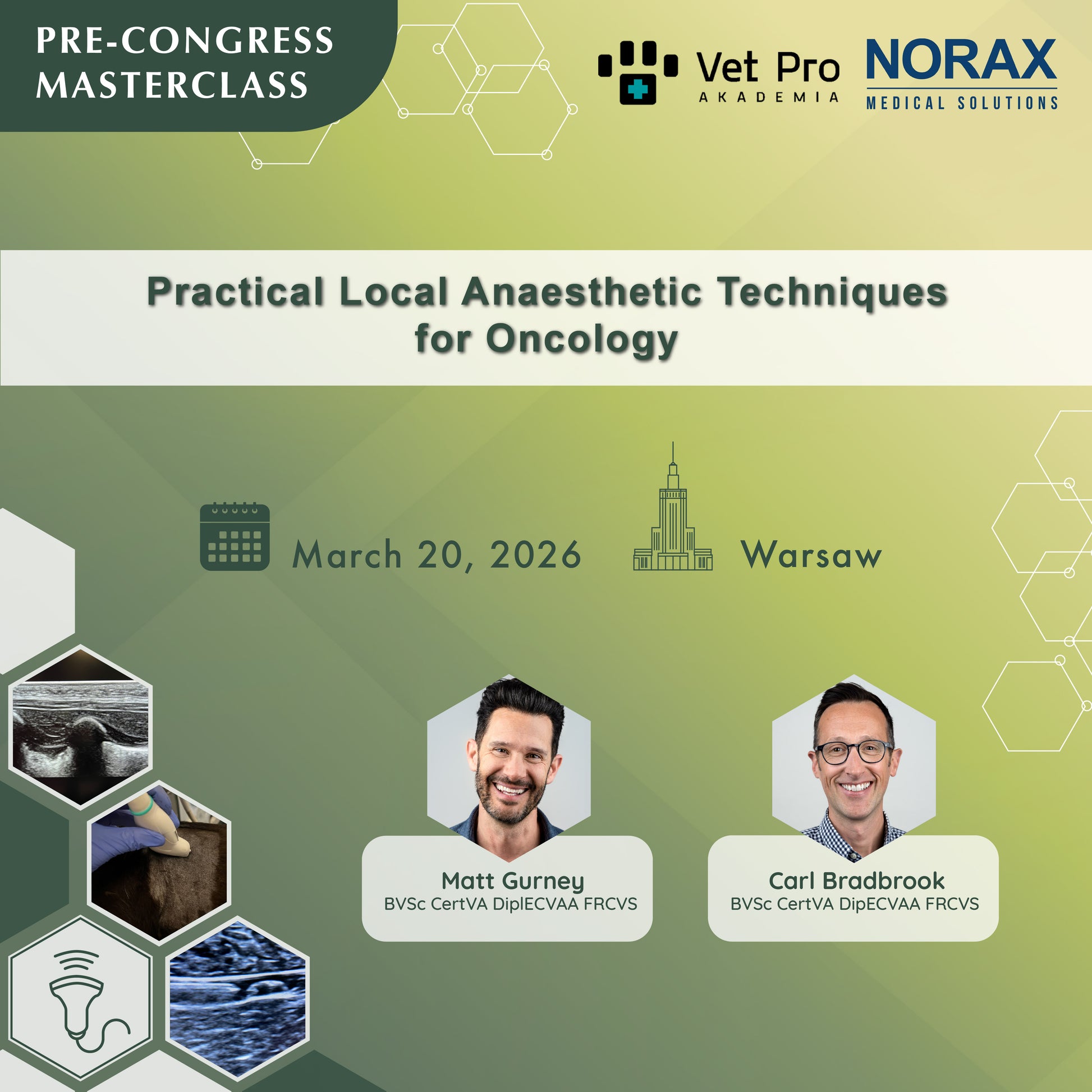 PRE-CONGRESS MASTERCLASS

Vet Pro AKADEMIA

NORAX MEDICAL SOLUTIONS

Practical Local Anaesthetic Techniques for Oncology

March 20, 2026

Warsaw

Matt Gurney
BVSc CertVA DiplECVAA FRCVS

Carl Bradbrook
BVSc CertVA DipECVAA FRCVS